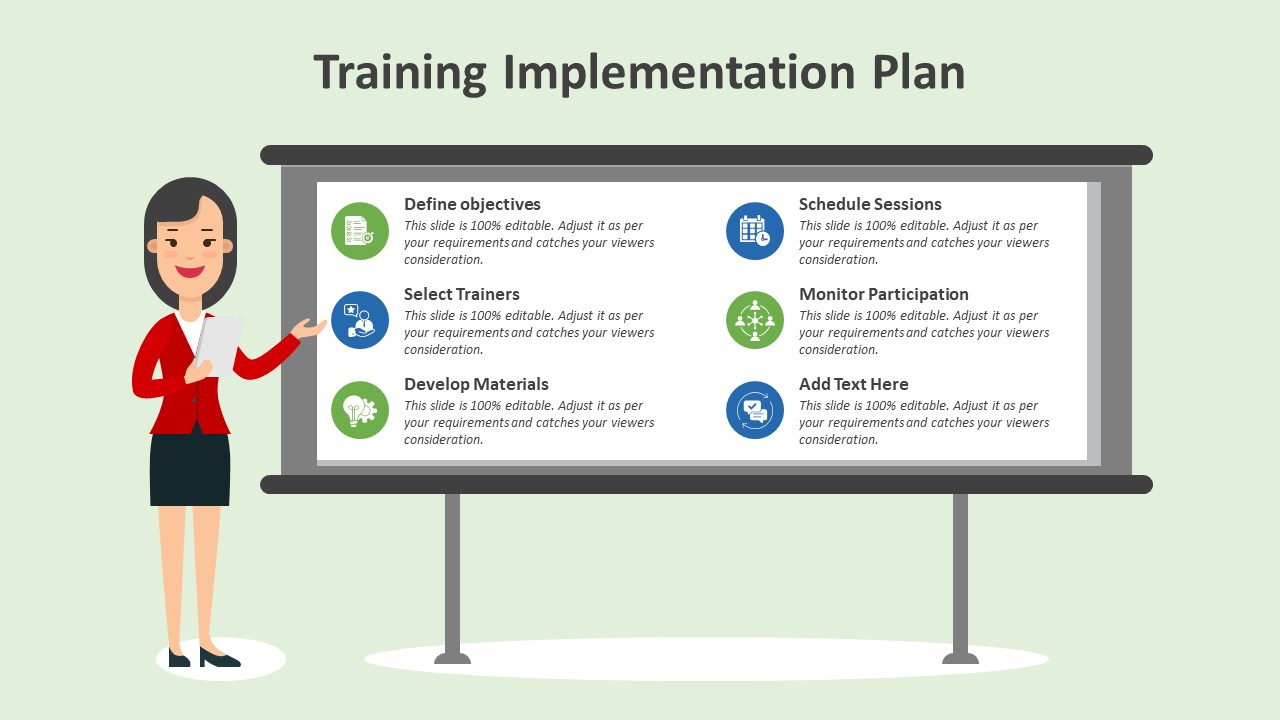 Training Implementation Plan

Define objectives
This slide is 100% editable. Adjust it as per your requirements and catches your viewers consideration.

Select Trainers
This slide is 100% editable. Adjust it as per your requirements and catches your viewers consideration.

Develop Materials
This slide is 100% editable. Adjust it as per your requirements and catches your viewers consideration.

Schedule Sessions
This slide is 100% editable. Adjust it as per your requirements and catches your viewers consideration.

Monitor Participation
This slide is 100% editable. Adjust it as per your requirements and catches your viewers consideration.

Add Text Here
This slide is 100% editable. Adjust it as per your requirements and catches your viewers consideration.